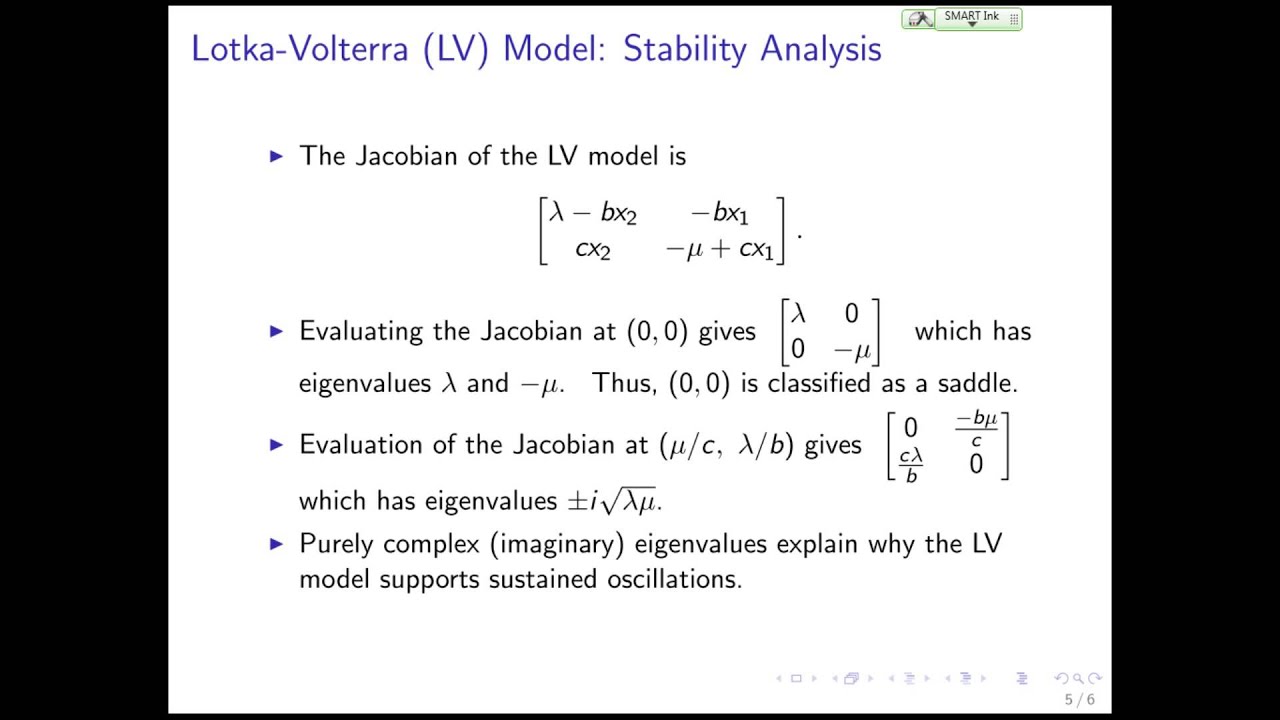 SMART Ink

Lotka-Volterra (LV) Model: Stability Analysis

▶ The Jacobian of the LV model is

$$\begin{bmatrix} \lambda - bx_2 & -bx_1 \\ cx_2 & -\mu + cx_1 \end{bmatrix}.$$

▶ Evaluating the Jacobian at $(0,0)$ gives $\begin{bmatrix} \lambda & 0 \\ 0 & -\mu \end{bmatrix}$ which has eigenvalues $\lambda$ and $-\mu$. Thus, $(0,0)$ is classified as a saddle.

▶ Evaluation of the Jacobian at $(\mu/c,\ \lambda/b)$ gives $\begin{bmatrix} 0 & \frac{-b\mu}{c} \\ \frac{c\lambda}{b} & 0 \end{bmatrix}$ which has eigenvalues $\pm i\sqrt{\lambda\mu}$.

▶ Purely complex (imaginary) eigenvalues explain why the LV model supports sustained oscillations.

5 / 6